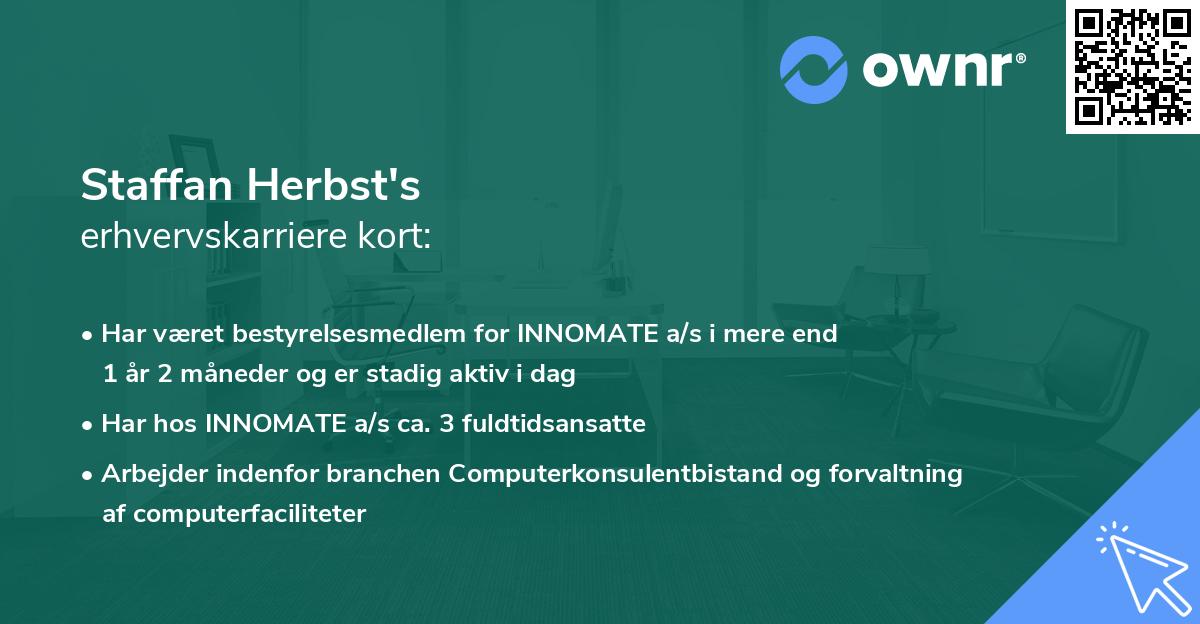 ownr®

Staffan Herbst's
erhvervskarriere kort:

• Har været bestyrelsesmedlem for INNOMATE a/s i mere end 1 år 2 måneder og er stadig aktiv i dag
• Har hos INNOMATE a/s ca. 3 fuldtidsansatte
• Arbejder indenfor branchen Computerkonsulentbistand og forvaltning af computerfaciliteter